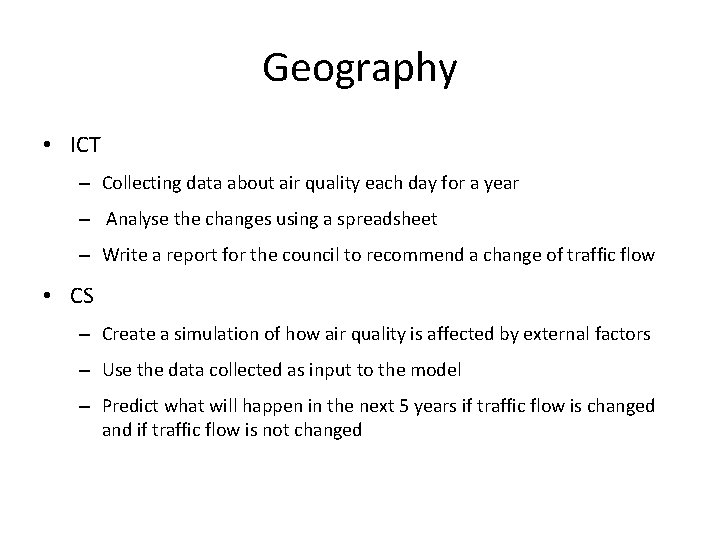 Geography

• ICT
– Collecting data about air quality each day for a year
– Analyse the changes using a spreadsheet
– Write a report for the council to recommend a change of traffic flow

• CS
– Create a simulation of how air quality is affected by external factors
– Use the data collected as input to the model
– Predict what will happen in the next 5 years if traffic flow is changed and if traffic flow is not changed